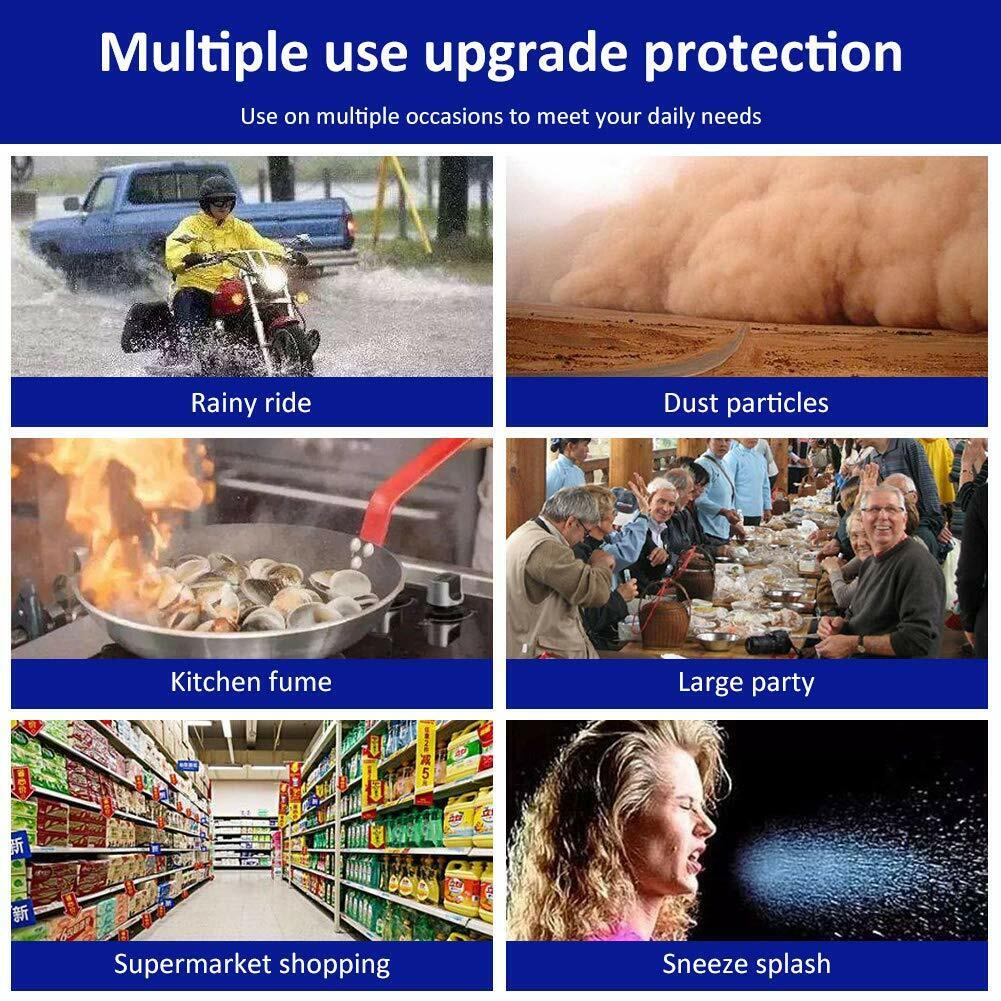 Multiple use upgrade protection

Use on multiple occasions to meet your daily needs

Rainy ride

Dust particles

Kitchen fume

Large party

新

新

Supermarket shopping

Sneeze splash